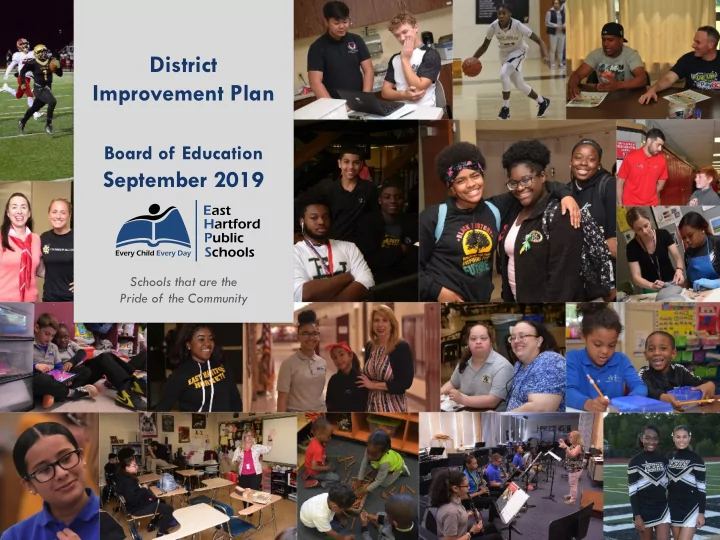 District Improvement Plan

Board of Education September 2019

Every Child Every Day

East Hartford Public Schools

Schools that are the Pride of the Community